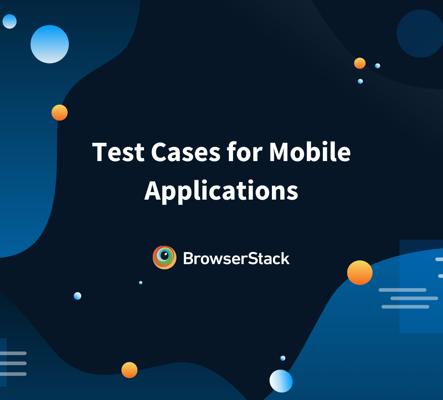 Test Cases for Mobile Applications

BrowserStack